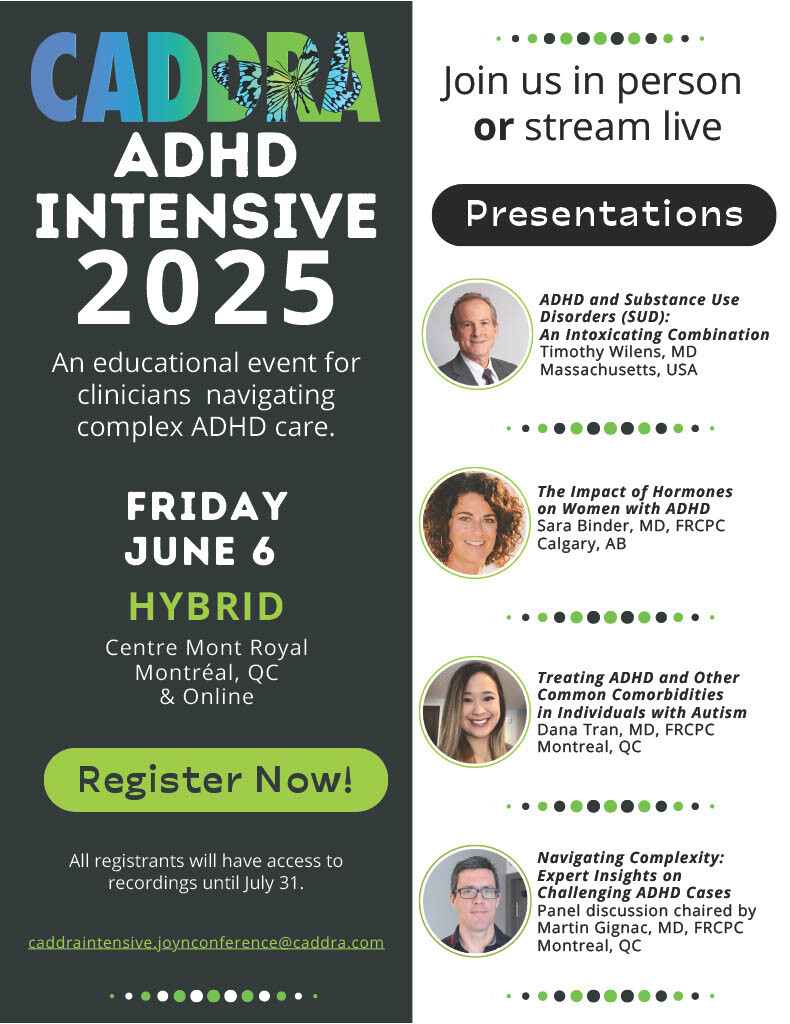 CADDRA
ADHD INTENSIVE 2025

An educational event for clinicians navigating complex ADHD care.

FRIDAY JUNE 6

HYBRID

Centre Mont Royal
Montréal, QC
& Online

Register Now!

All registrants will have access to recordings until July 31.

caddraintensive.joynconference@caddra.com

Join us in person or stream live

Presentations

ADHD and Substance Use Disorders (SUD): An Intoxicating Combination
Timothy Wilens, MD
Massachusetts, USA

The Impact of Hormones on Women with ADHD
Sara Binder, MD, FRCPC
Calgary, AB

Treating ADHD and Other Common Comorbidities in Individuals with Autism
Dana Tran, MD, FRCPC
Montreal, QC

Navigating Complexity: Expert Insights on Challenging ADHD Cases
Panel discussion chaired by Martin Gignac, MD, FRCPC
Montreal, QC